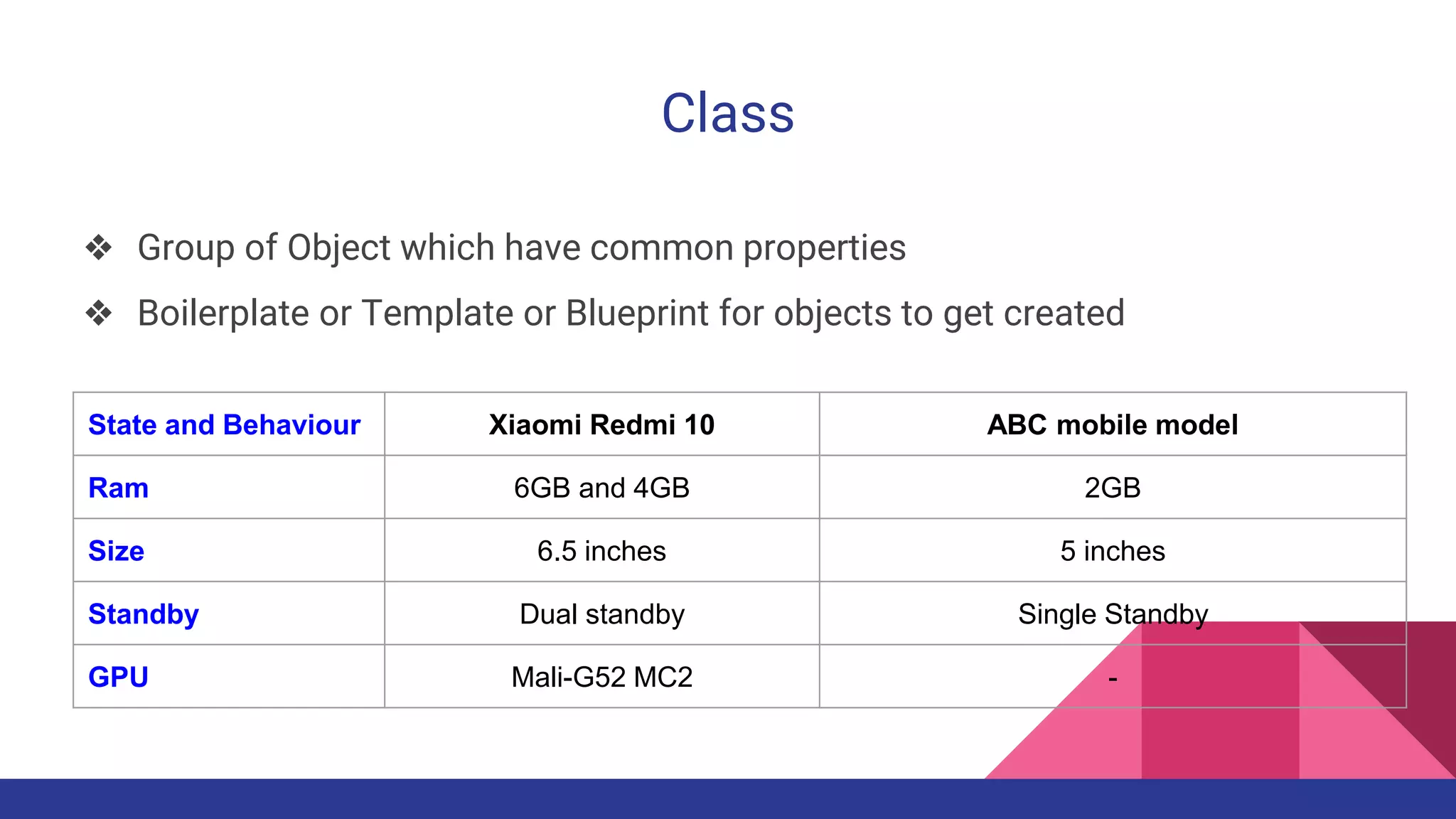 Class

❖ Group of Object which have common properties

❖ Boilerplate or Template or Blueprint for objects to get created

| State and Behaviour | Xiaomi Redmi 10 | ABC mobile model |
|---|---|---|
| Ram | 6GB and 4GB | 2GB |
| Size | 6.5 inches | 5 inches |
| Standby | Dual standby | Single Standby |
| GPU | Mali-G52 MC2 | - |